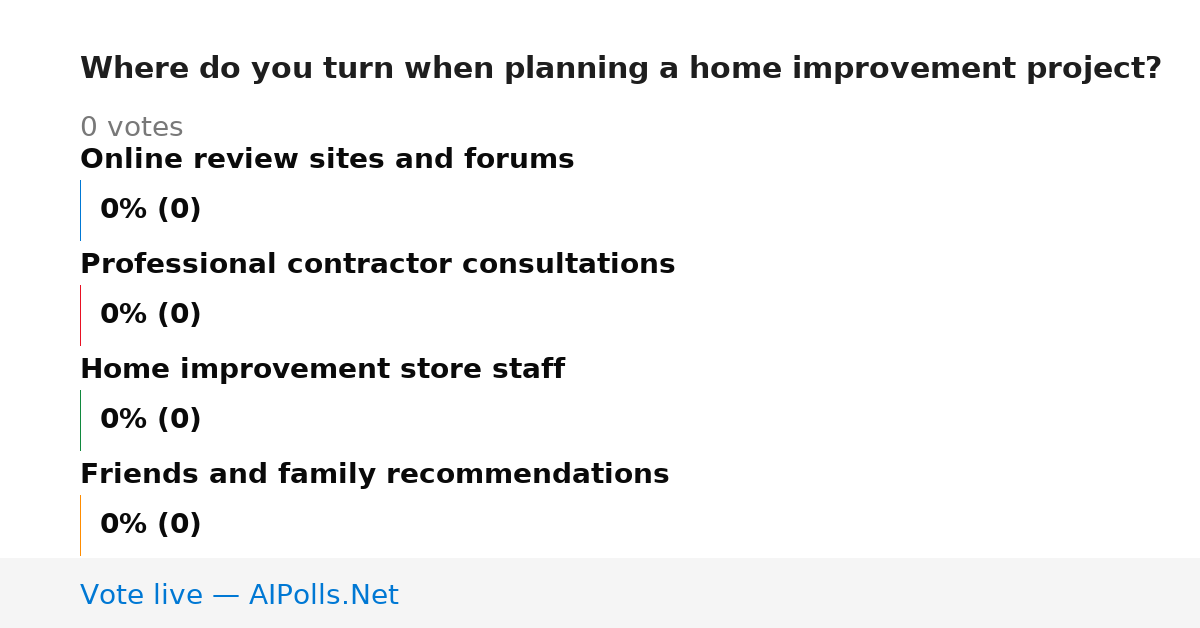 Where do you turn when planning a home improvement project?

0 votes

Online review sites and forums

0% (0)

Professional contractor consultations

0% (0)

Home improvement store staff

0% (0)

Friends and family recommendations

0% (0)

Vote live — AIPolls.Net